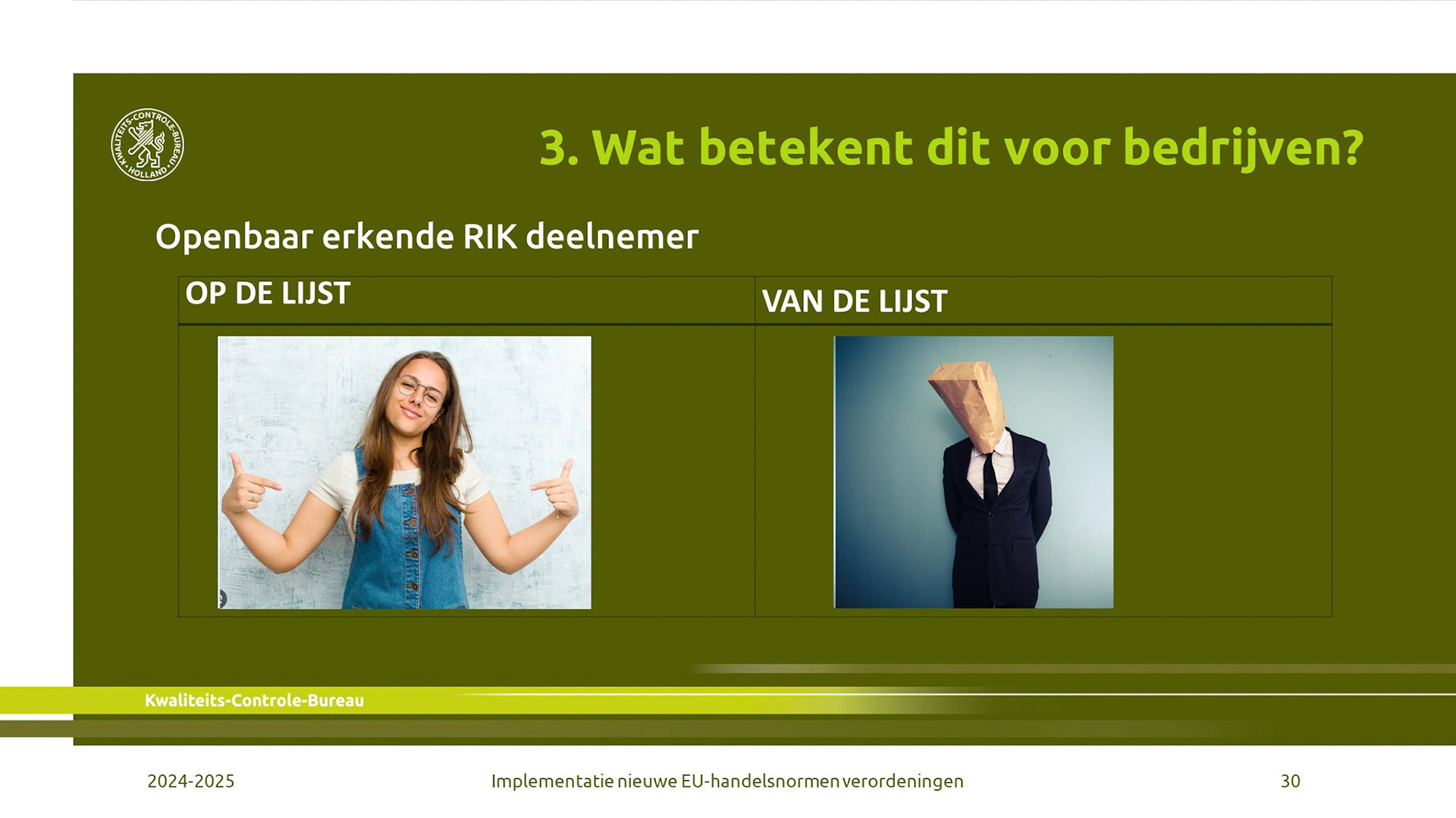 KWALITEITS-CONTROLE-BUREAU HOLLAND

3. Wat betekent dit voor bedrijven?

Openbaar erkende RIK deelnemer

| OP DE LIJST | VAN DE LIJST |
|---|---|
| | |

Kwaliteits-Controle-Bureau

2024-2025

Implementatie nieuwe EU-handelsnormen verordeningen

30